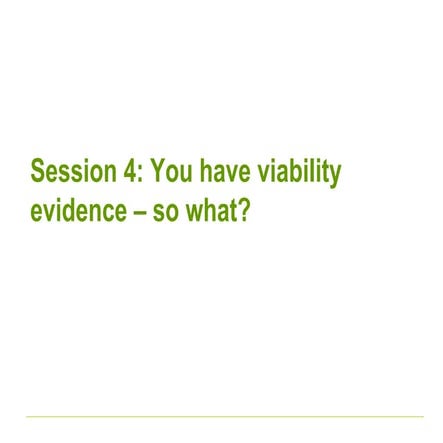 Session 4: You have viability evidence – so what?